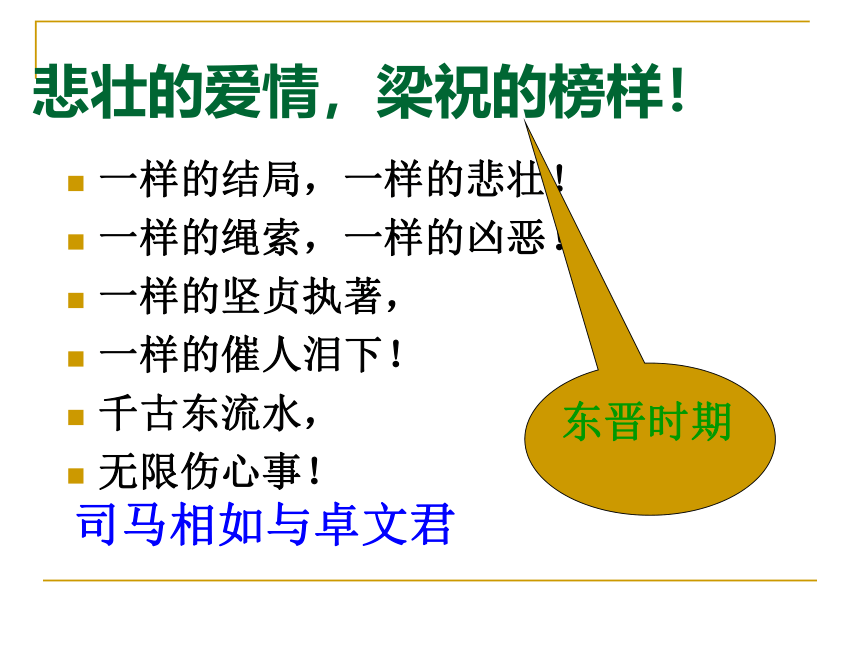 悲壮的爱情，梁祝的榜样！

一样的结局，一样的悲壮！
一样的绳索，一样的凶恶！
一样的坚贞执著，
一样的催人泪下！
千古东流水，
无限伤心事！

东晋时期

司马相如与卓文君